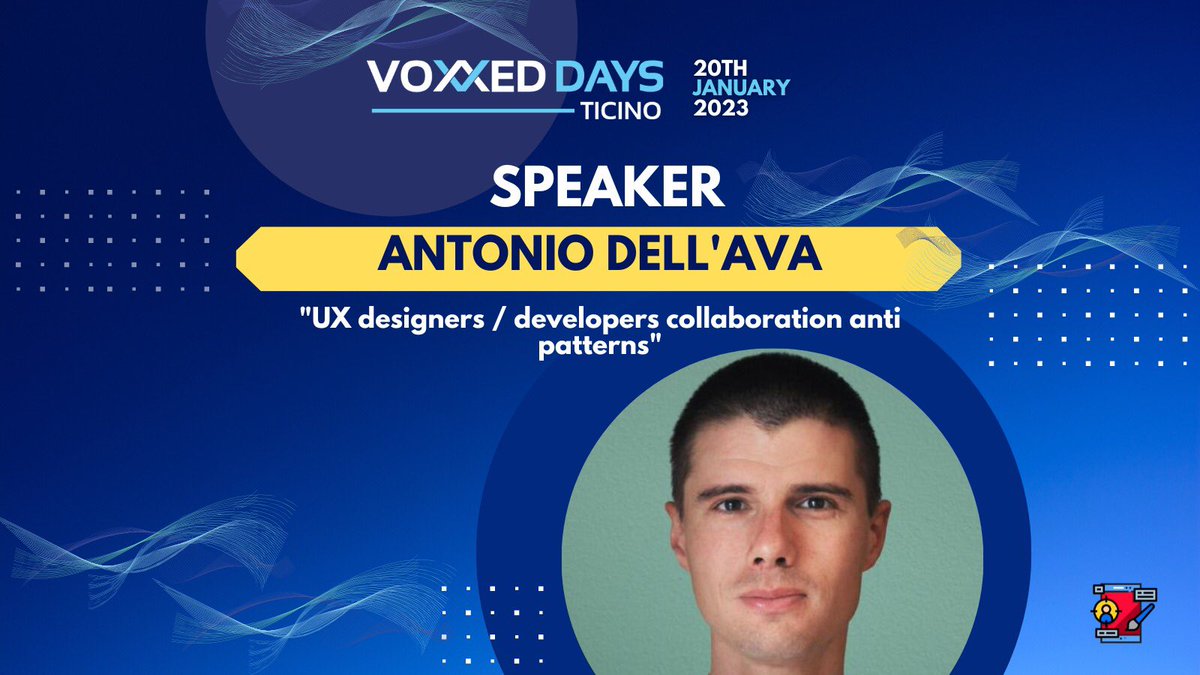 VOXXED DAYS TICINO

20TH JANUARY 2023

SPEAKER

ANTONIO DELL'AVA

"UX designers / developers collaboration anti patterns"